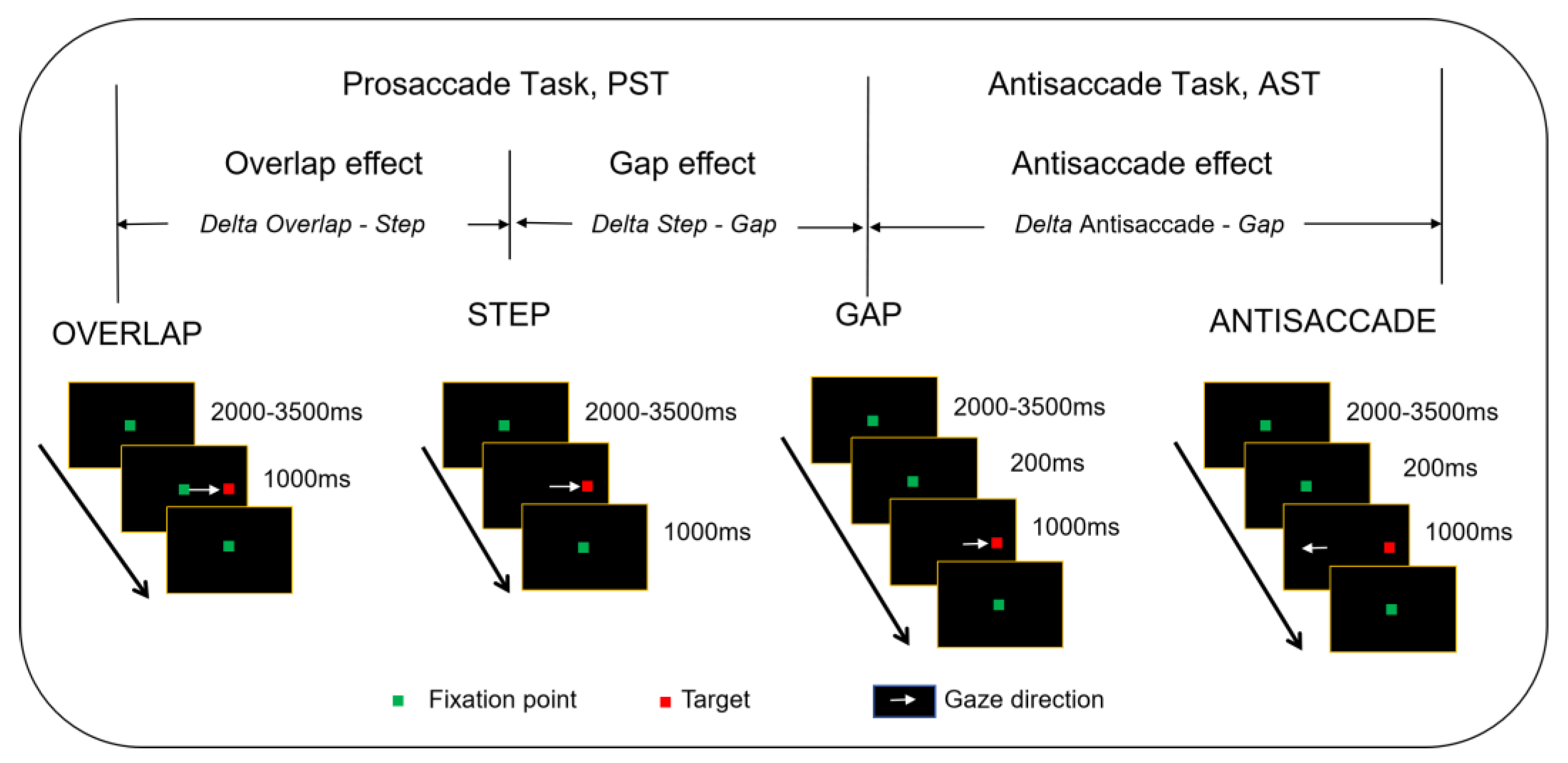 Prosaccade Task, PST

Antisaccade Task, AST

Overlap effect

Gap effect

Antisaccade effect

Delta Overlap - Step

Delta Step - Gap

Delta Antisaccade - Gap

OVERLAP

STEP

GAP

ANTISACCADE

2000-3500ms

1000ms

2000-3500ms

1000ms

2000-3500ms

200ms

1000ms

2000-3500ms

200ms

1000ms

Fixation point

Target

Gaze direction